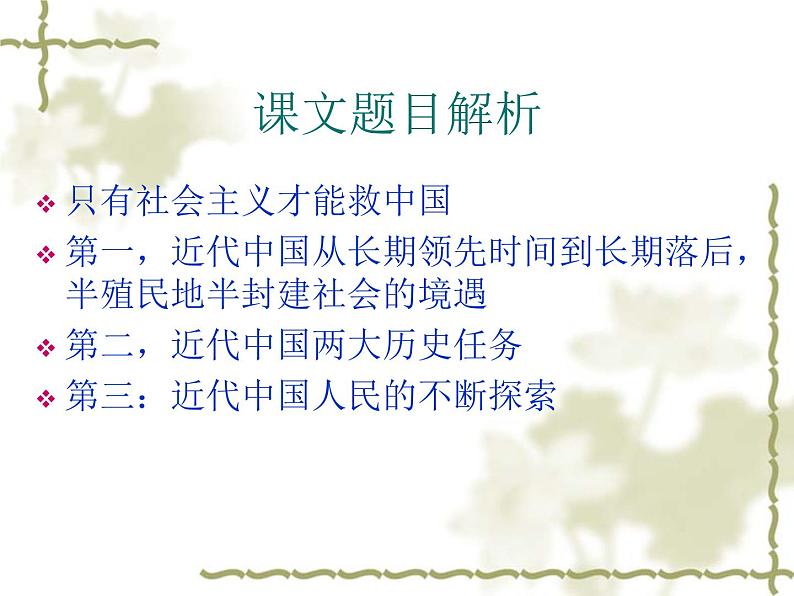 课文题目解析

❖ 只有社会主义才能救中国
❖ 第一，近代中国从长期领先时间到长期落后，半殖民地半封建社会的境遇
❖ 第二，近代中国两大历史任务
❖ 第三：近代中国人民的不断探索